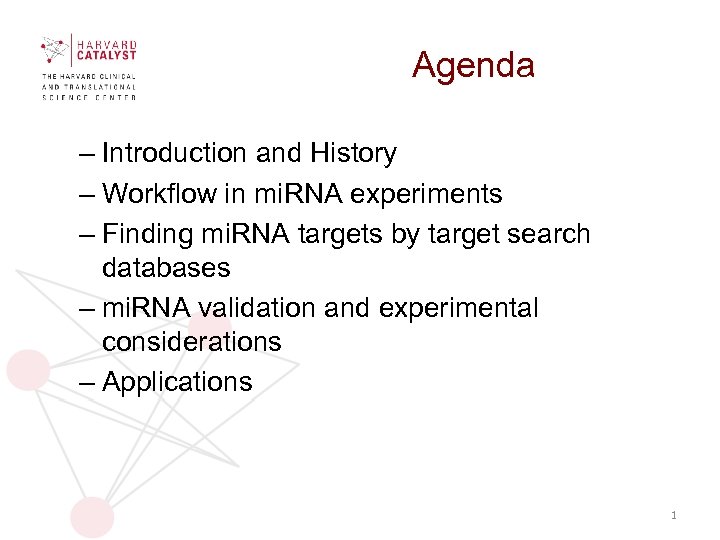 HARVARD CATALYST
THE HARVARD CLINICAL AND TRANSLATIONAL SCIENCE CENTER

Agenda

– Introduction and History
– Workflow in miRNA experiments
– Finding miRNA targets by target search databases
– miRNA validation and experimental considerations
– Applications

1